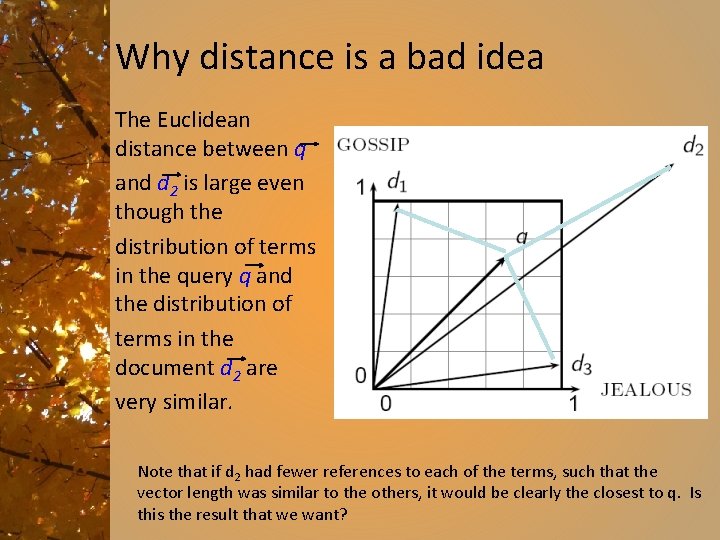 Why distance is a bad idea

The Euclidean distance between $\vec{q}$ and $\vec{d_2}$ is large even though the distribution of terms in the query $\vec{q}$ and the distribution of terms in the document $\vec{d_2}$ are very similar.

GOSSIP
$d_2$
1
$d_1$
$q$
0
$d_3$
JEALOUS
0
1

Note that if $d_2$ had fewer references to each of the terms, such that the vector length was similar to the others, it would be clearly the closest to q. Is this the result that we want?